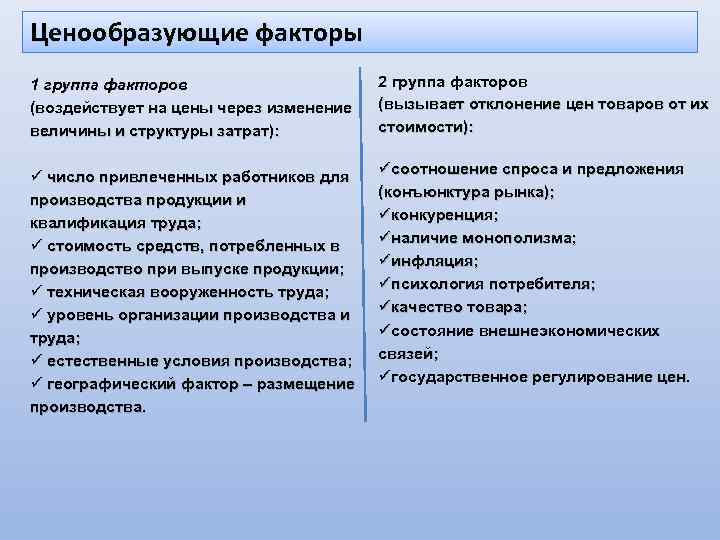 Ценообразующие факторы

1 группа факторов
(воздействует на цены через изменение величины и структуры затрат):

✓ число привлеченных работников для производства продукции и квалификация труда;
✓ стоимость средств, потребленных в производство при выпуске продукции;
✓ техническая вооруженность труда;
✓ уровень организации производства и труда;
✓ естественные условия производства;
✓ географический фактор – размещение производства.

2 группа факторов
(вызывает отклонение цен товаров от их стоимости):

✓соотношение спроса и предложения (конъюнктура рынка);
✓конкуренция;
✓наличие монополизма;
✓инфляция;
✓психология потребителя;
✓качество товара;
✓состояние внешнеэкономических связей;
✓государственное регулирование цен.